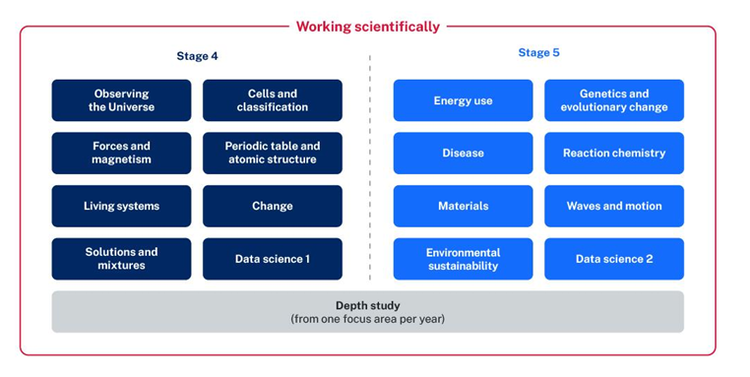 Working scientifically

Stage 4

Observing the Universe

Cells and classification

Forces and magnetism

Periodic table and atomic structure

Living systems

Change

Solutions and mixtures

Data science 1

Stage 5

Energy use

Genetics and evolutionary change

Disease

Reaction chemistry

Materials

Waves and motion

Environmental sustainability

Data science 2

Depth study
(from one focus area per year)